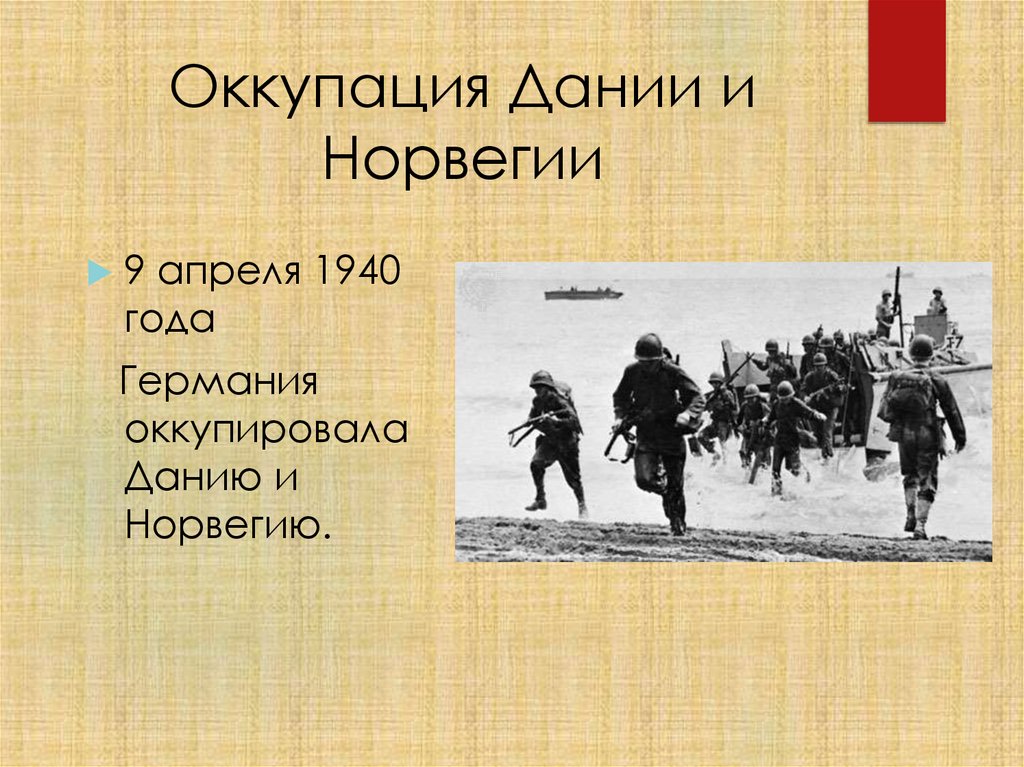 Оккупация Дании и Норвегии

9 апреля 1940 года

Германия оккупировала Данию и Норвегию.